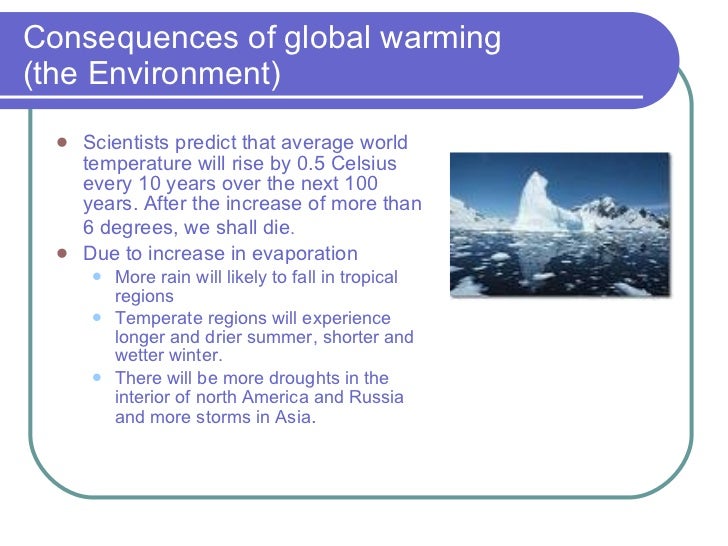 Consequences of global warming (the Environment)

- Scientists predict that average world temperature will rise by 0.5 Celsius every 10 years over the next 100 years. After the increase of more than 6 degrees, we shall die.
- Due to increase in evaporation
  - More rain will likely to fall in tropical regions
  - Temperate regions will experience longer and drier summer, shorter and wetter winter.
  - There will be more droughts in the interior of north America and Russia and more storms in Asia.